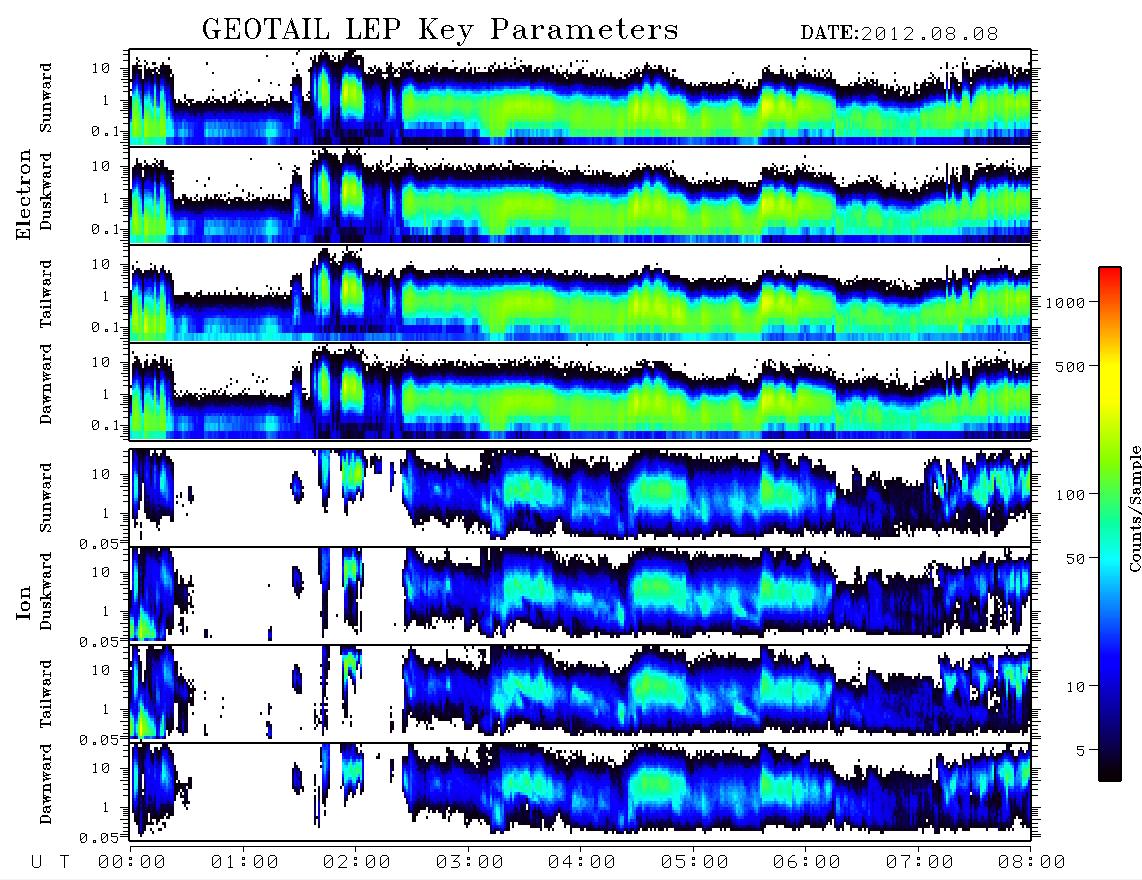 GEOTAIL LEP Key Parameters DATE:2012.08.08

Electron
Sunward
10
1
0.1
Duskward
10
1
0.1
Tailward
10
1
0.1
Dawnward
10
1
0.1

Ion
Sunward
10
1
0.05
Duskward
10
1
0.05
Tailward
10
1
0.05
Dawnward
10
1
0.05

U T 00:00 01:00 02:00 03:00 04:00 05:00 06:00 07:00 08:00

1000
500
100
50
10
5
Counts/Sample